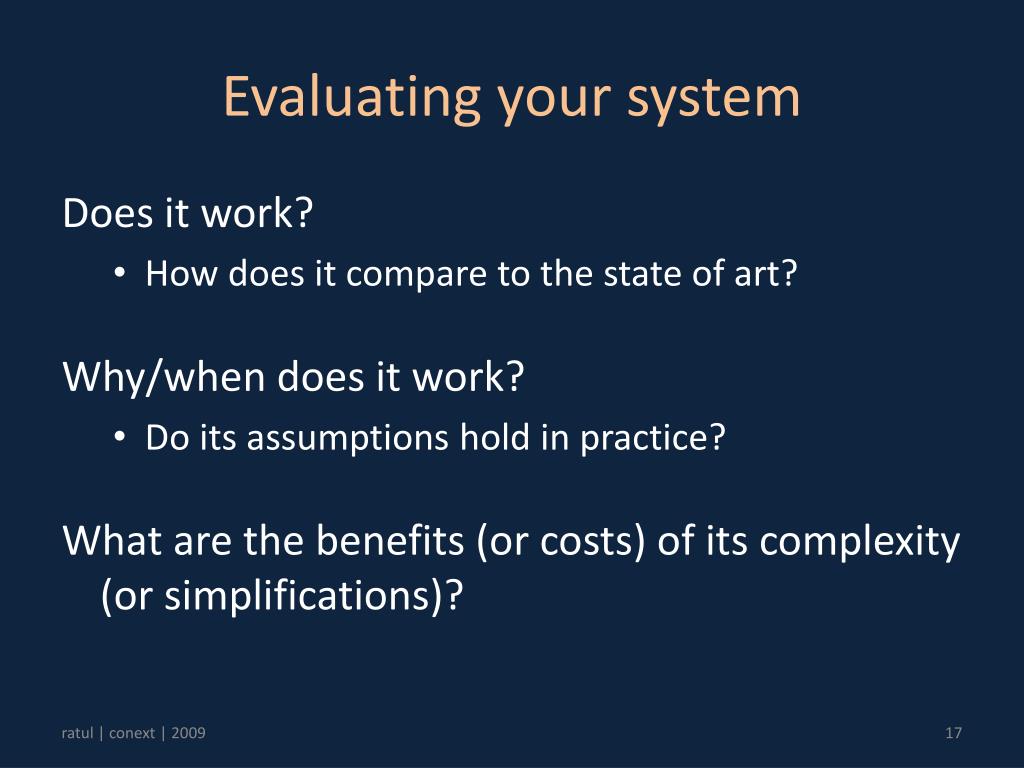 Evaluating your system

Does it work?

• How does it compare to the state of art?

Why/when does it work?

• Do its assumptions hold in practice?

What are the benefits (or costs) of its complexity (or simplifications)?

ratul | conext | 2009

17